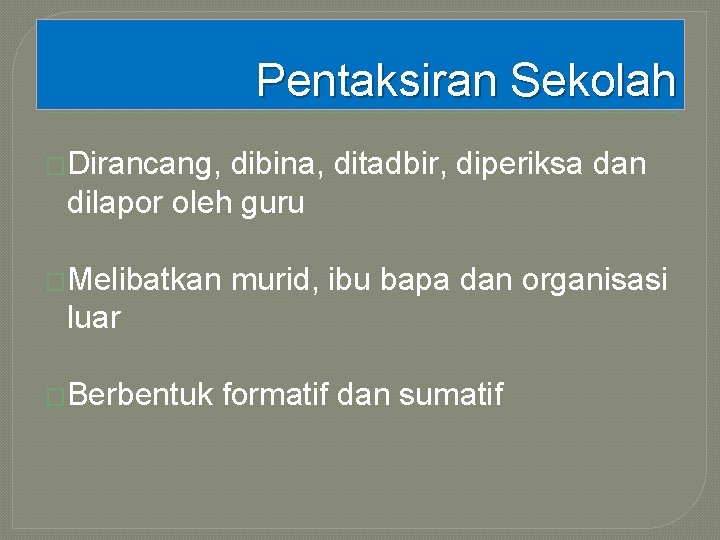 Pentaksiran Sekolah

Dirancang, dibina, ditadbir, diperiksa dan dilapor oleh guru

Melibatkan murid, ibu bapa dan organisasi luar

Berbentuk formatif dan sumatif